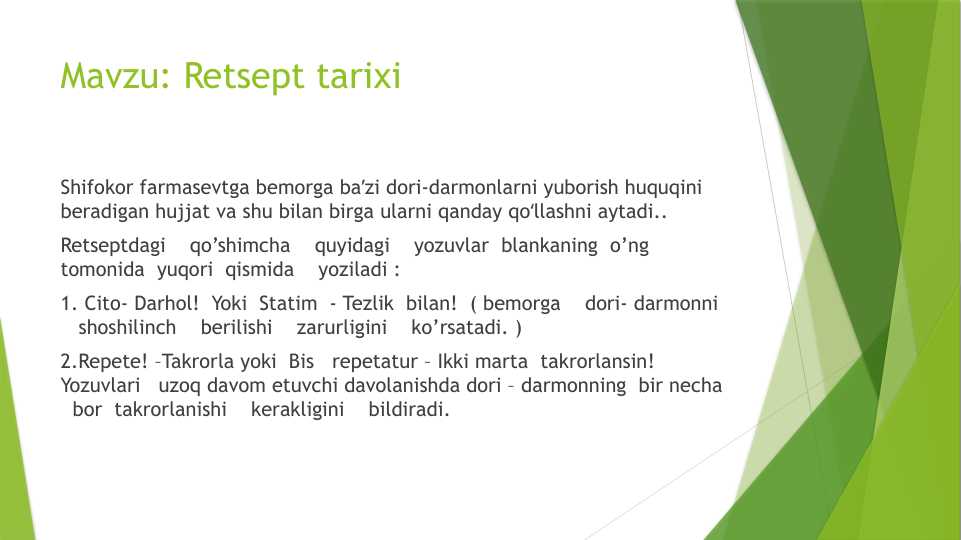 Mavzu: Retsept tarixi

Shifokor farmasevtga bemorga ba'zi dori-darmonlarni yuborish huquqini beradigan hujjat va shu bilan birga ularni qanday qo'llashni aytadi..

Retseptdagi qo'shimcha quyidagi yozuvlar blankaning o'ng tomonida yuqori qismida yoziladi :

1. Cito- Darhol! Yoki Statim - Tezlik bilan! ( bemorga dori- darmonni shoshilinch berilishi zarurligini ko'rsatadi. )

2.Repete! –Takrorla yoki Bis repetatur – Ikki marta takrorlansin! Yozuvlari uzoq davom etuvchi davolanishda dori – darmonning bir necha bor takrorlanishi kerakligini bildiradi.